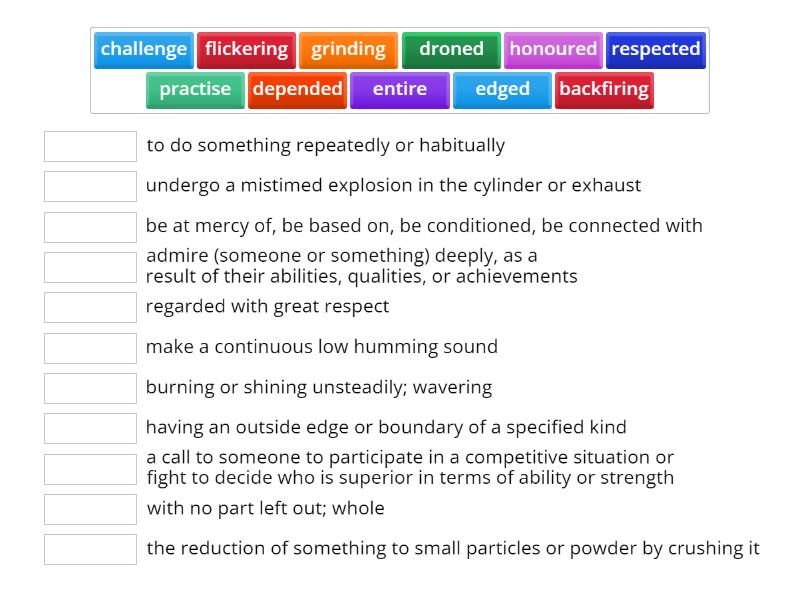 challenge flickering grinding droned honoured respected
practise depended entire edged backfiring

to do something repeatedly or habitually

undergo a mistimed explosion in the cylinder or exhaust

be at mercy of, be based on, be conditioned, be connected with

admire (someone or something) deeply, as a result of their abilities, qualities, or achievements

regarded with great respect

make a continuous low humming sound

burning or shining unsteadily; wavering

having an outside edge or boundary of a specified kind

a call to someone to participate in a competitive situation or fight to decide who is superior in terms of ability or strength

with no part left out; whole

the reduction of something to small particles or powder by crushing it